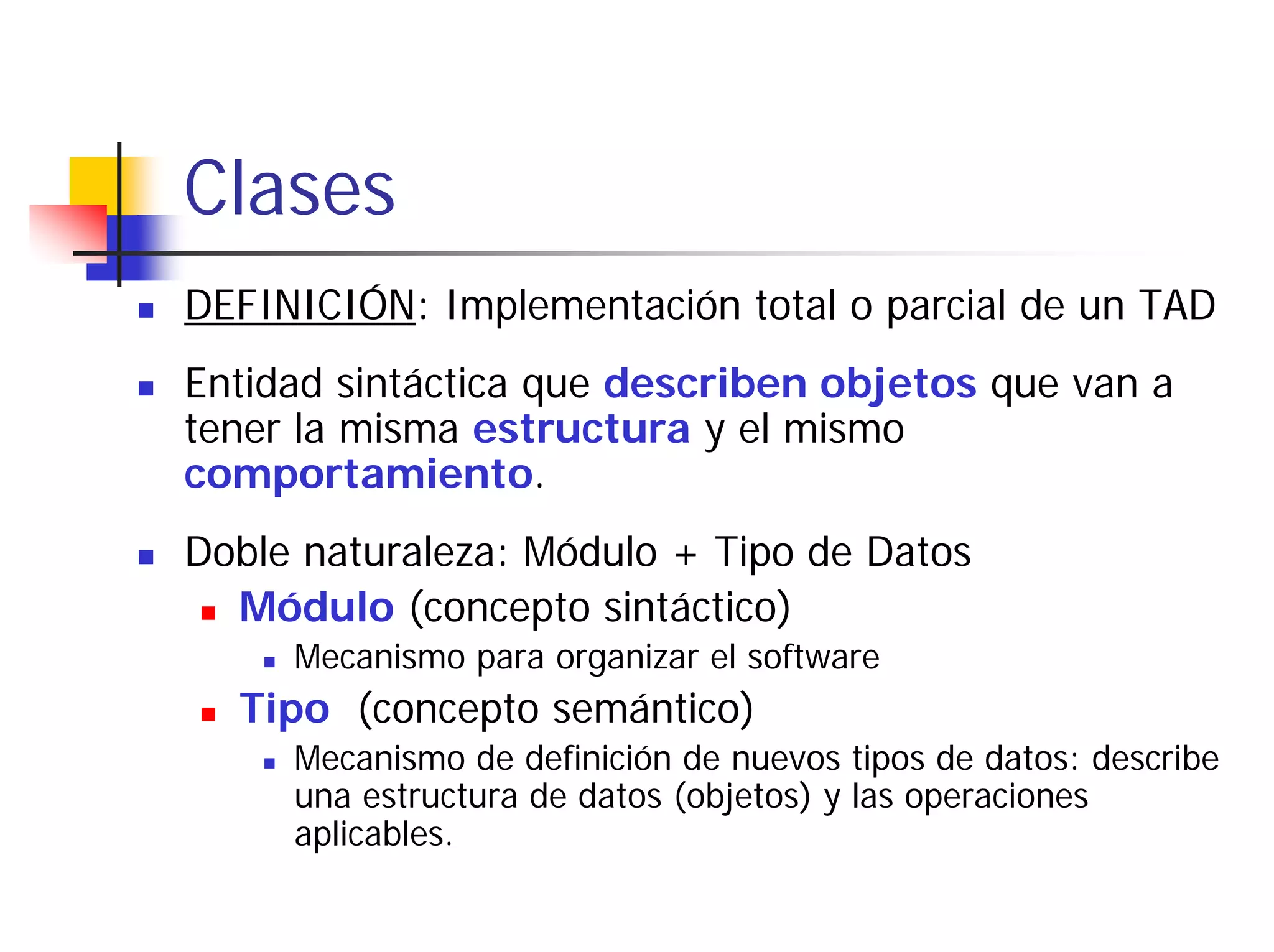 Clases

DEFINICIÓN: Implementación total o parcial de un TAD

Entidad sintáctica que describen objetos que van a tener la misma estructura y el mismo comportamiento.

Doble naturaleza: Módulo + Tipo de Datos

Módulo (concepto sintáctico)

Mecanismo para organizar el software

Tipo (concepto semántico)

Mecanismo de definición de nuevos tipos de datos: describe una estructura de datos (objetos) y las operaciones aplicables.